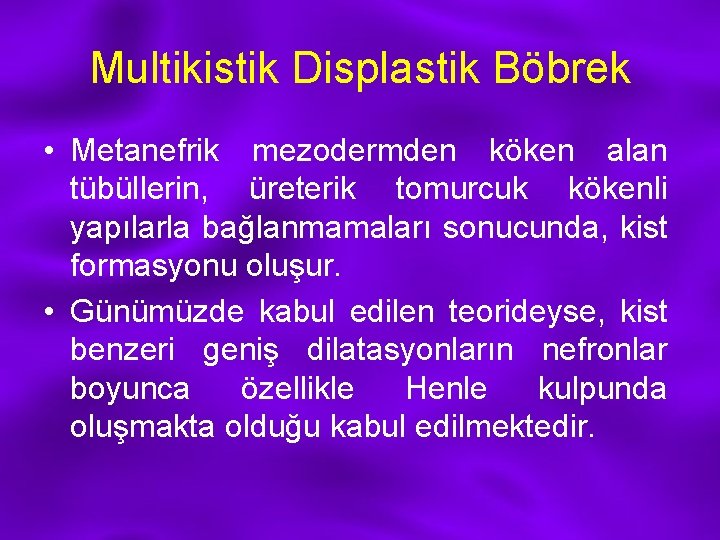 Multikistik Displastik Böbrek

• Metanefrik mezodermden köken alan tübüllerin, üreterik tomurcuk kökenli yapılarla bağlanmamaları sonucunda, kist formasyonu oluşur.

• Günümüzde kabul edilen teorideyse, kist benzeri geniş dilatasyonların nefronlar boyunca özellikle Henle kulpunda oluşmakta olduğu kabul edilmektedir.